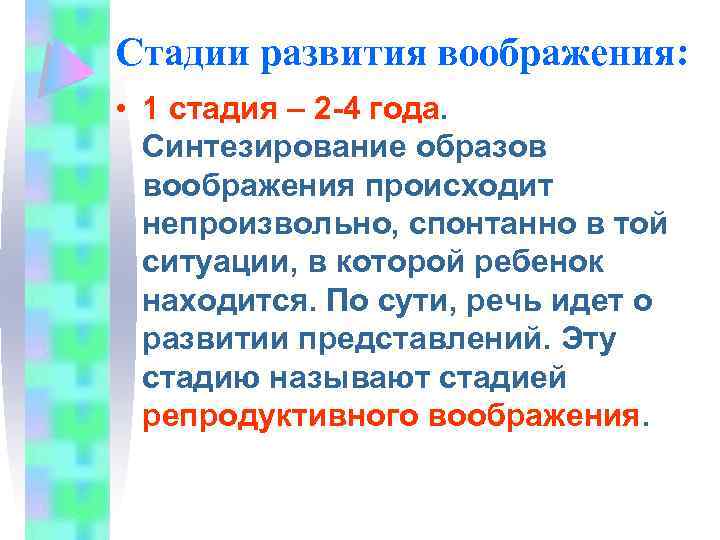 Стадии развития воображения:

• 1 стадия – 2-4 года. Синтезирование образов воображения происходит непроизвольно, спонтанно в той ситуации, в которой ребенок находится. По сути, речь идет о развитии представлений. Эту стадию называют стадией репродуктивного воображения.